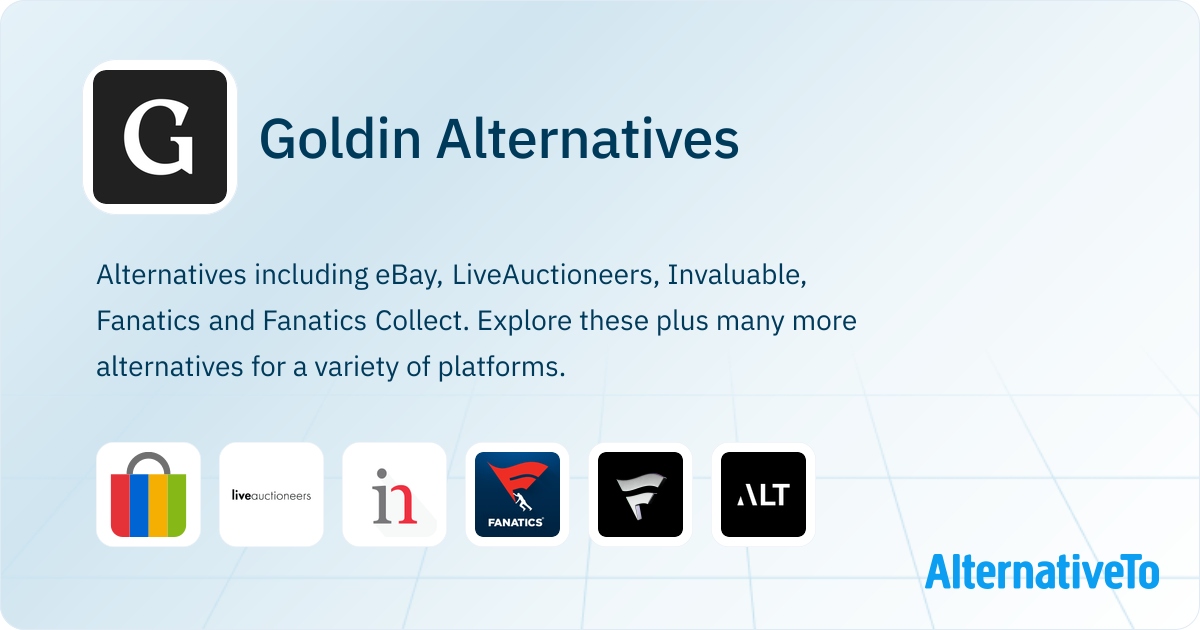 G

Goldin Alternatives

Alternatives including eBay, LiveAuctioneers, Invaluable, Fanatics and Fanatics Collect. Explore these plus many more alternatives for a variety of platforms.

liveauctioneers

in

FANATICS

ALT

AlternativeTo